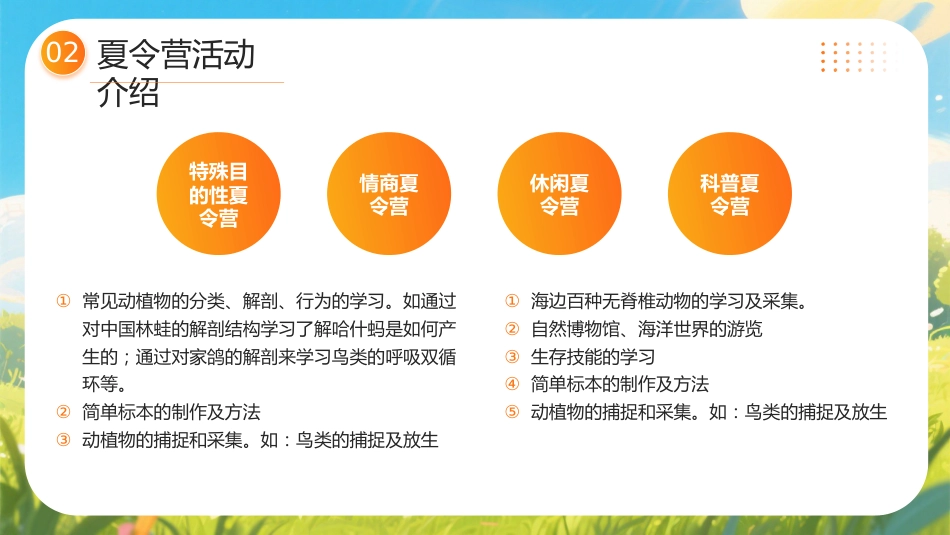 02 夏令营活动介绍

特殊目的性夏令营

情商夏令营

休闲夏令营

科普夏令营

① 常见动植物的分类、解剖、行为的学习。如通过对中国林蛙的解剖结构学习了解哈什蚂是如何产生的；通过对家鸽的解剖来学习鸟类的呼吸双循环等。
② 简单标本的制作及方法
③ 动植物的捕捉和采集。如：鸟类的捕捉及放生

① 海边百种无脊椎动物的学习及采集。
② 自然博物馆、海洋世界的游览
③ 生存技能的学习
④ 简单标本的制作及方法
⑤ 动植物的捕捉和采集。如：鸟类的捕捉及放生